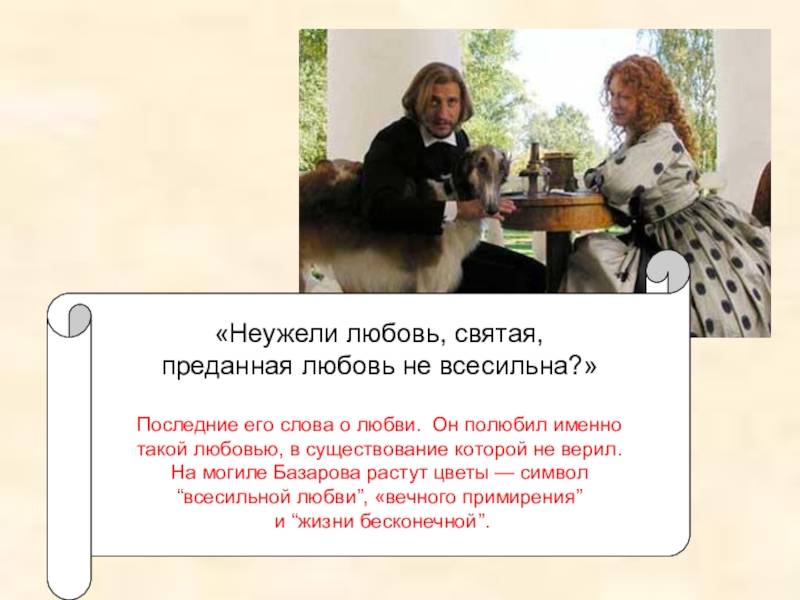 «Неужели любовь, святая,
преданная любовь не всесильна?»

Последние его слова о любви. Он полюбил именно такой любовью, в существование которой не верил. На могиле Базарова растут цветы — символ “всесильной любви”, «вечного примирения” и “жизни бесконечной”.